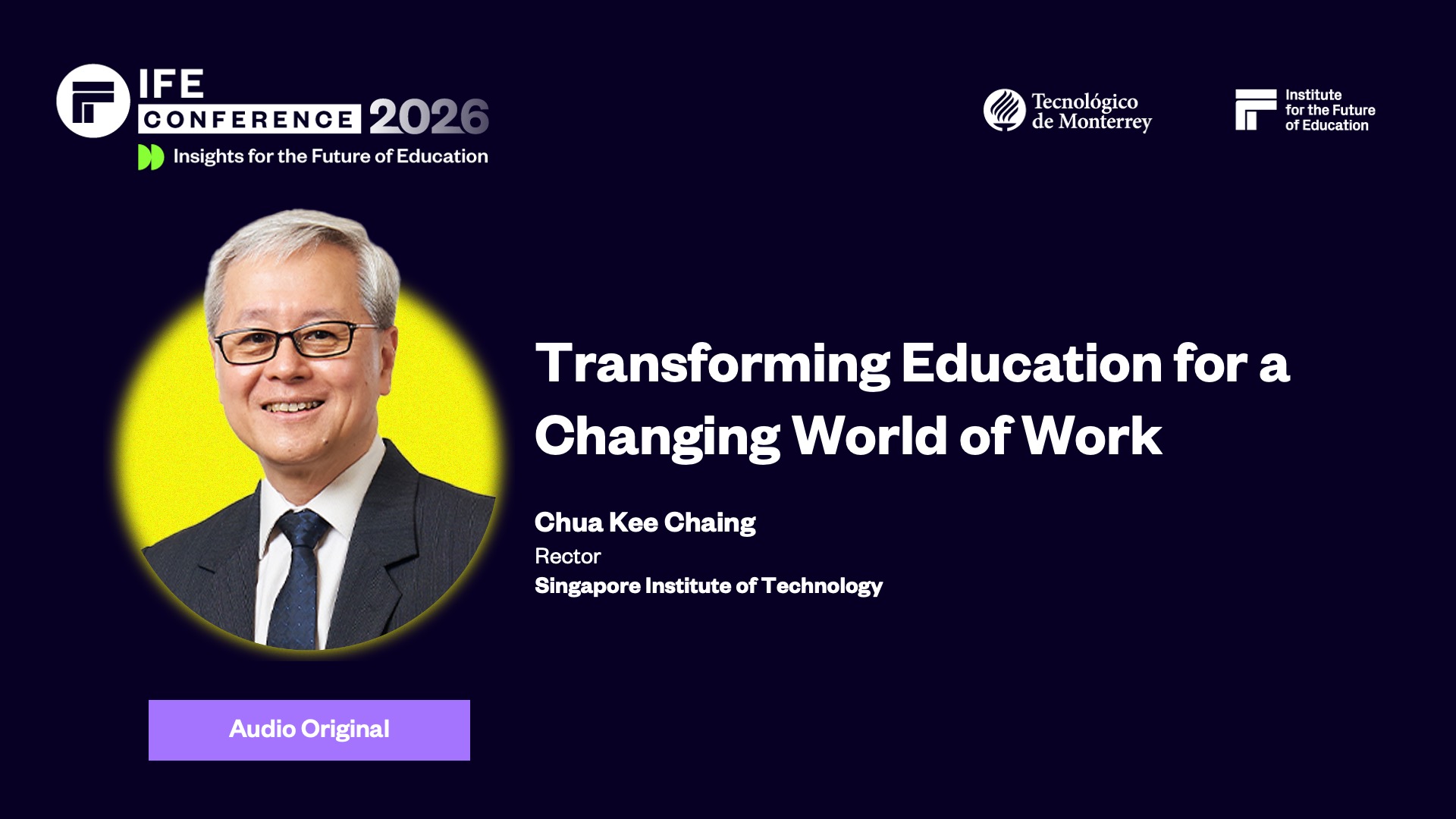 IFE CONFERENCE 2026
Insights for the Future of Education

Tecnológico de Monterrey

Institute for the Future of Education

Transforming Education for a Changing World of Work

Chua Kee Chaing
Rector
Singapore Institute of Technology

Audio Original